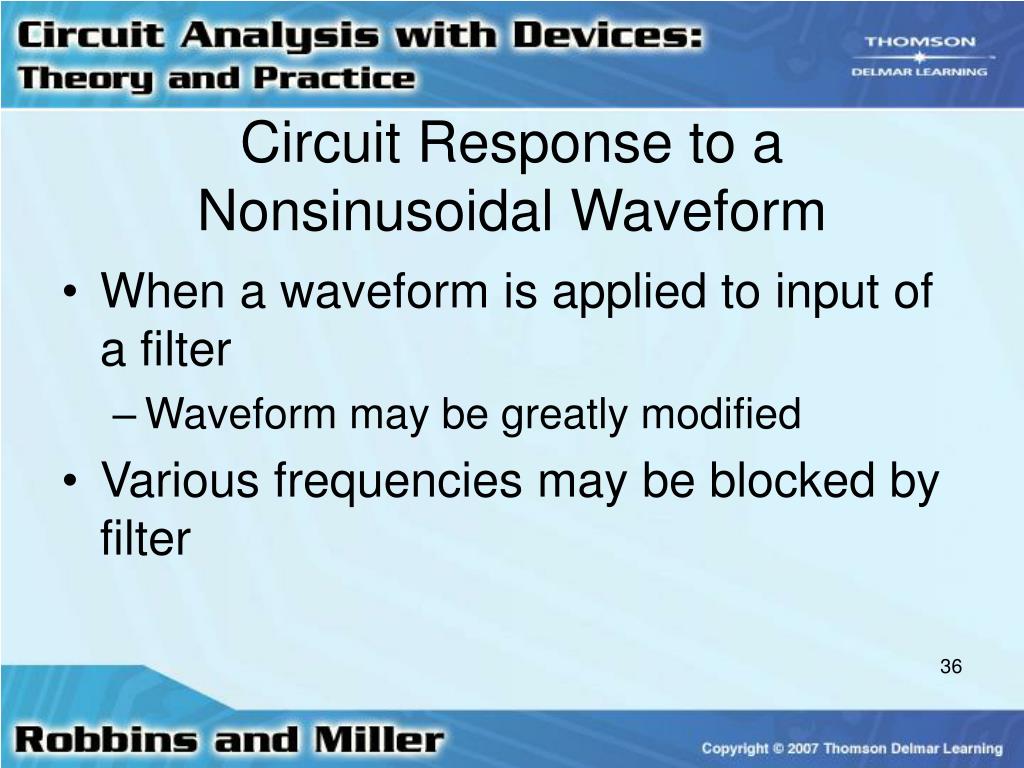 Circuit Analysis with Devices: Theory and Practice

THOMSON
DELMAR LEARNING

Circuit Response to a Nonsinusoidal Waveform

• When a waveform is applied to input of a filter
– Waveform may be greatly modified
• Various frequencies may be blocked by filter

36

Robbins and Miller

Copyright © 2007 Thomson Delmar Learning